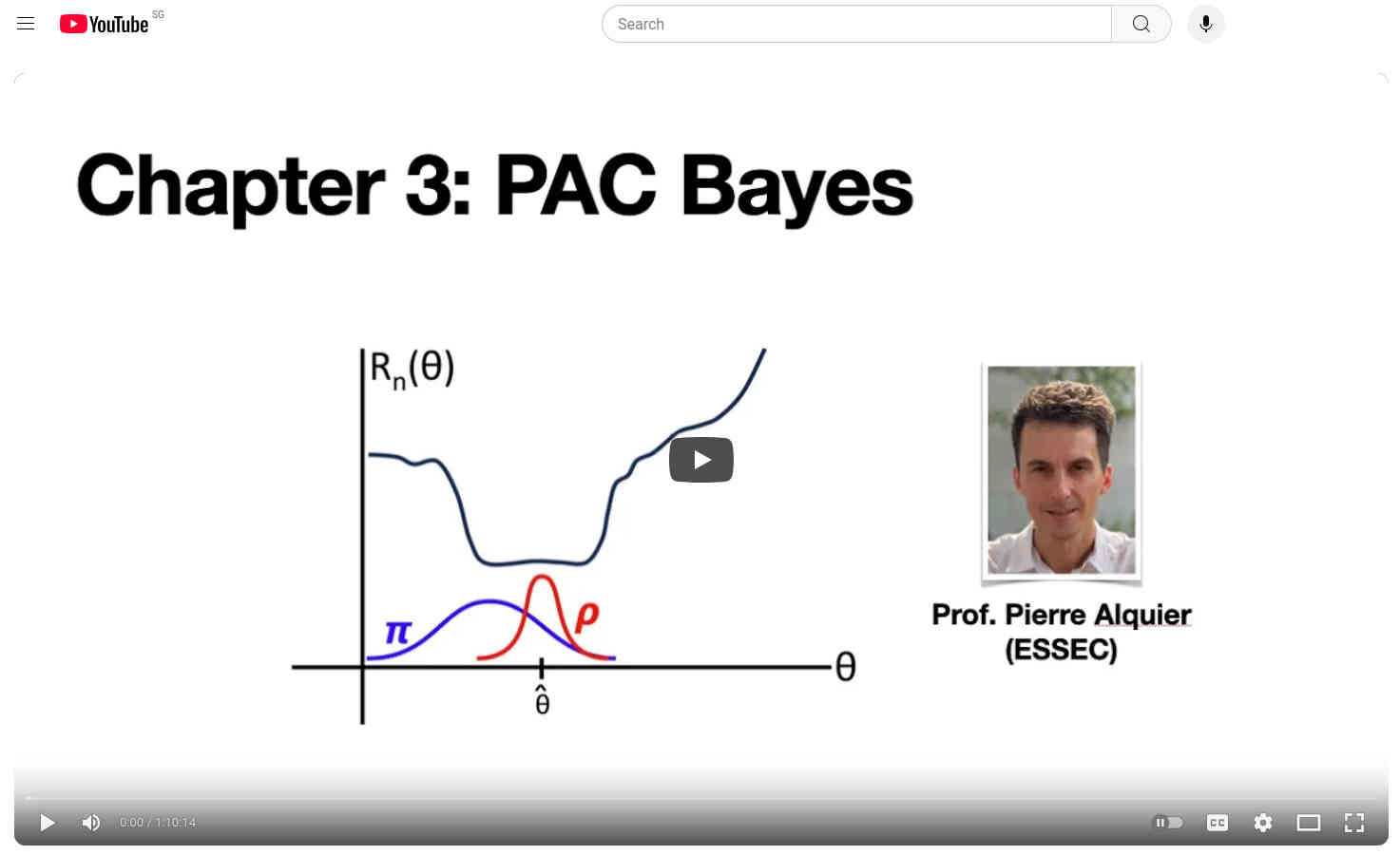 YouTube SG

Search

Chapter 3: PAC Bayes

$R_n(\theta)$

$\pi$

$\rho$

$\theta$

$\hat{\theta}$

Prof. Pierre Alquier (ESSEC)

0:00 / 1:10:14

CC